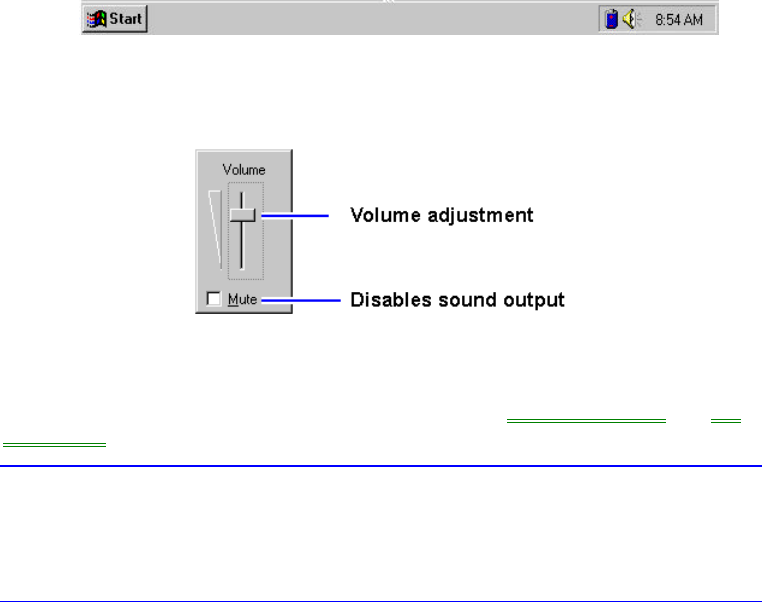 Start

8:54 AM

Volume

Volume adjustment

Mute

Disables sound output